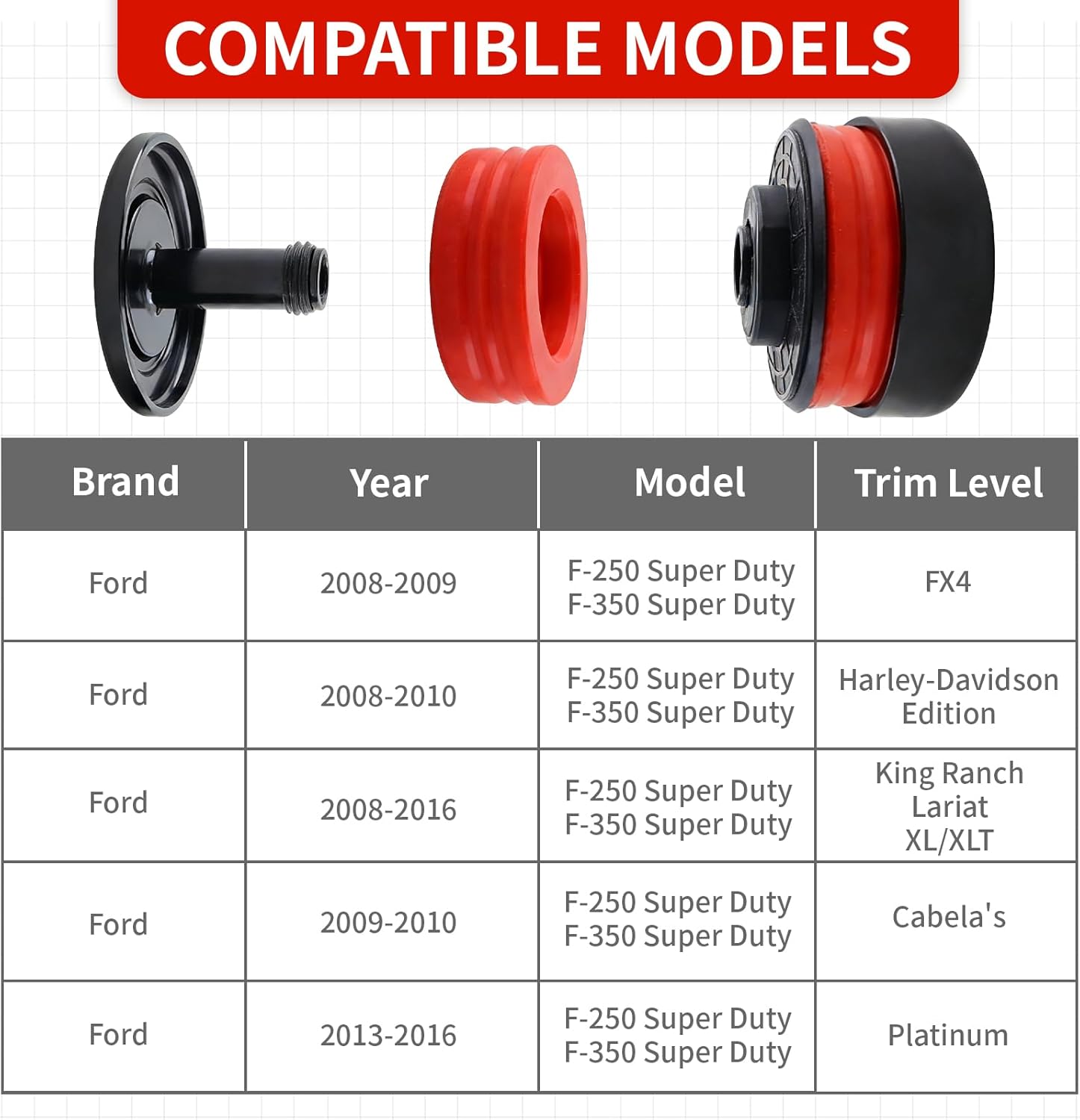 COMPATIBLE MODELS

| Brand | Year | Model | Trim Level |
|---|---|---|---|
| Ford | 2008-2009 | F-250 Super Duty F-350 Super Duty | FX4 |
| Ford | 2008-2010 | F-250 Super Duty F-350 Super Duty | Harley-Davidson Edition |
| Ford | 2008-2016 | F-250 Super Duty F-350 Super Duty | King Ranch Lariat XL/XLT |
| Ford | 2009-2010 | F-250 Super Duty F-350 Super Duty | Cabela's |
| Ford | 2013-2016 | F-250 Super Duty F-350 Super Duty | Platinum |